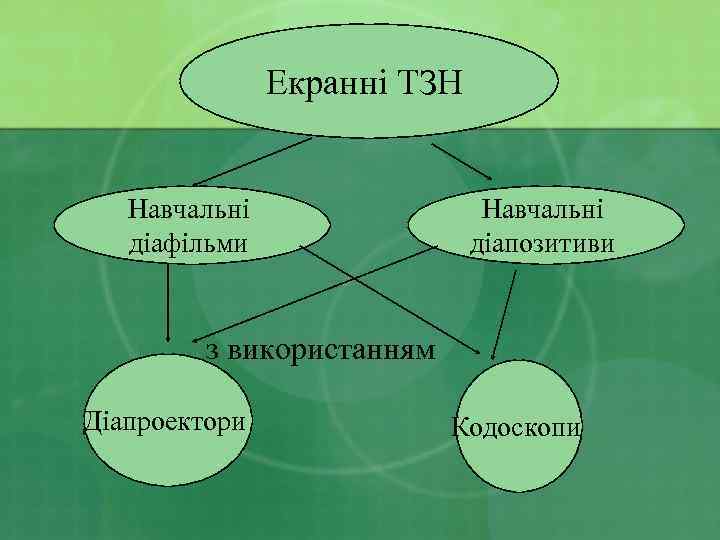 Екранні ТЗН

Навчальні діафільми

Навчальні діапозитиви

з використанням

Діапроектори

Кодоскопи